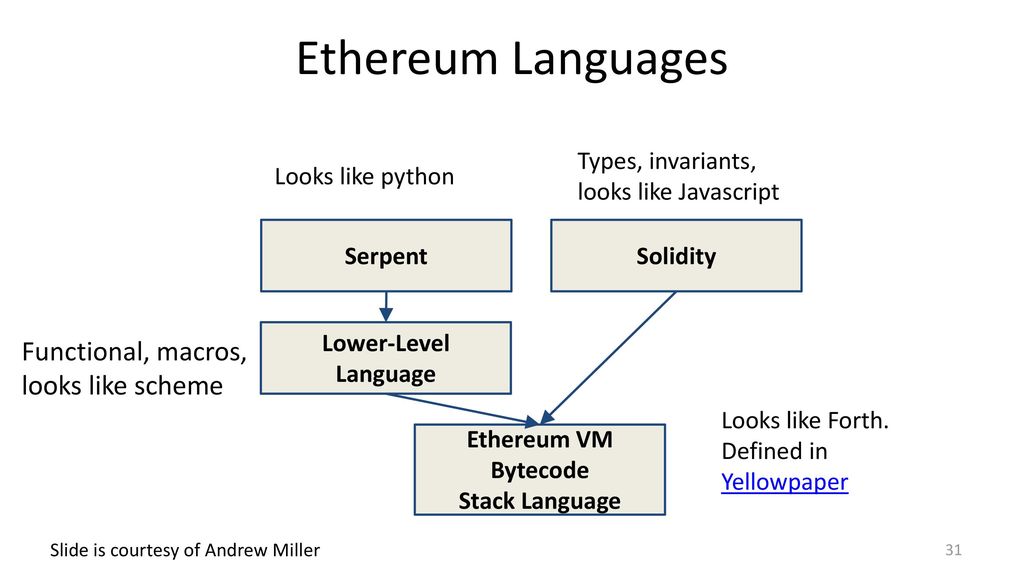 Ethereum Languages

Looks like python

Types, invariants, looks like Javascript

Serpent

Solidity

Functional, macros, looks like scheme

Lower-Level Language

Ethereum VM Bytecode Stack Language

Looks like Forth. Defined in Yellowpaper

Slide is courtesy of Andrew Miller

31